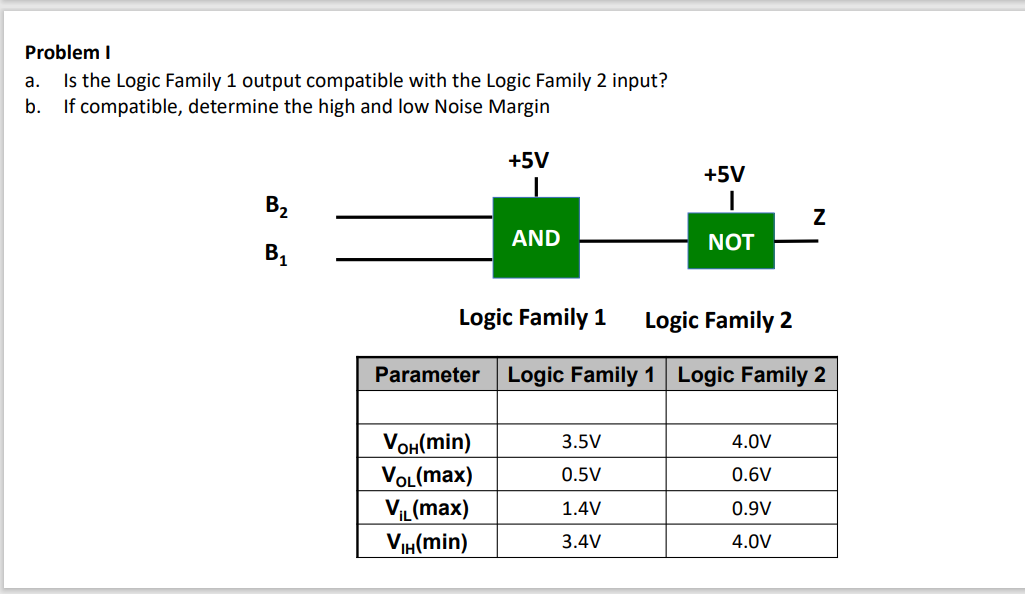 Problem I
a. Is the Logic Family 1 output compatible with the Logic Family 2 input?
b. If compatible, determine the high and low Noise Margin

+5V
+5V
$B_2$
$B_1$
AND
NOT
Z

Logic Family 1 Logic Family 2

| Parameter | Logic Family 1 | Logic Family 2 |
|---|---|---|
| | | |
| $V_{OH}$(min) | 3.5V | 4.0V |
| $V_{OL}$(max) | 0.5V | 0.6V |
| $V_{iL}$(max) | 1.4V | 0.9V |
| $V_{IH}$(min) | 3.4V | 4.0V |